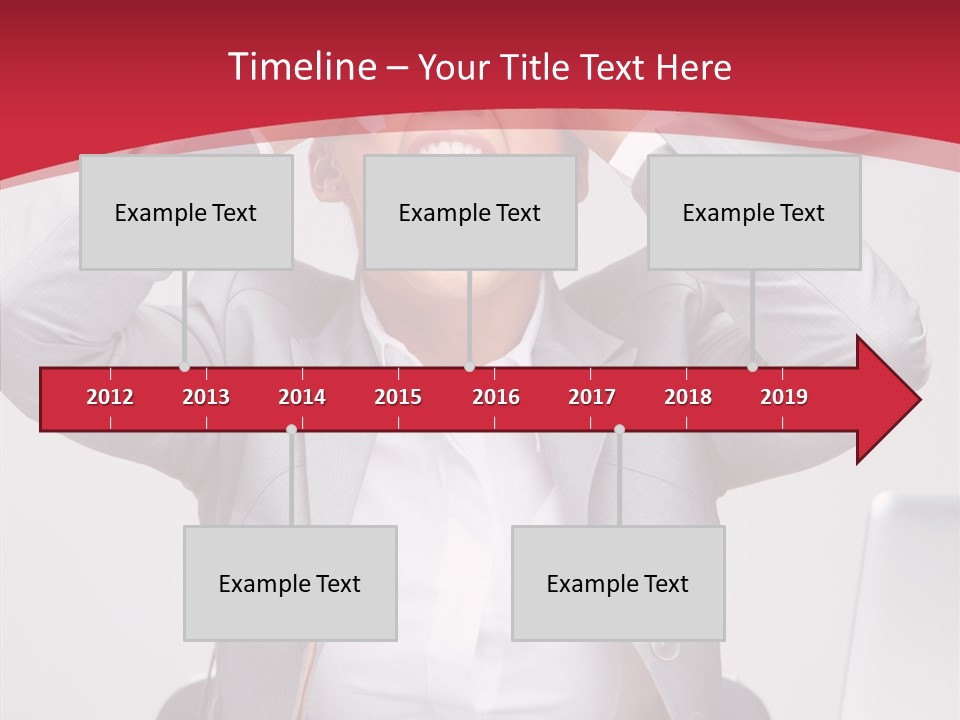 Timeline – Your Title Text Here

Example Text

Example Text

Example Text

2012 2013 2014 2015 2016 2017 2018 2019

Example Text

Example Text